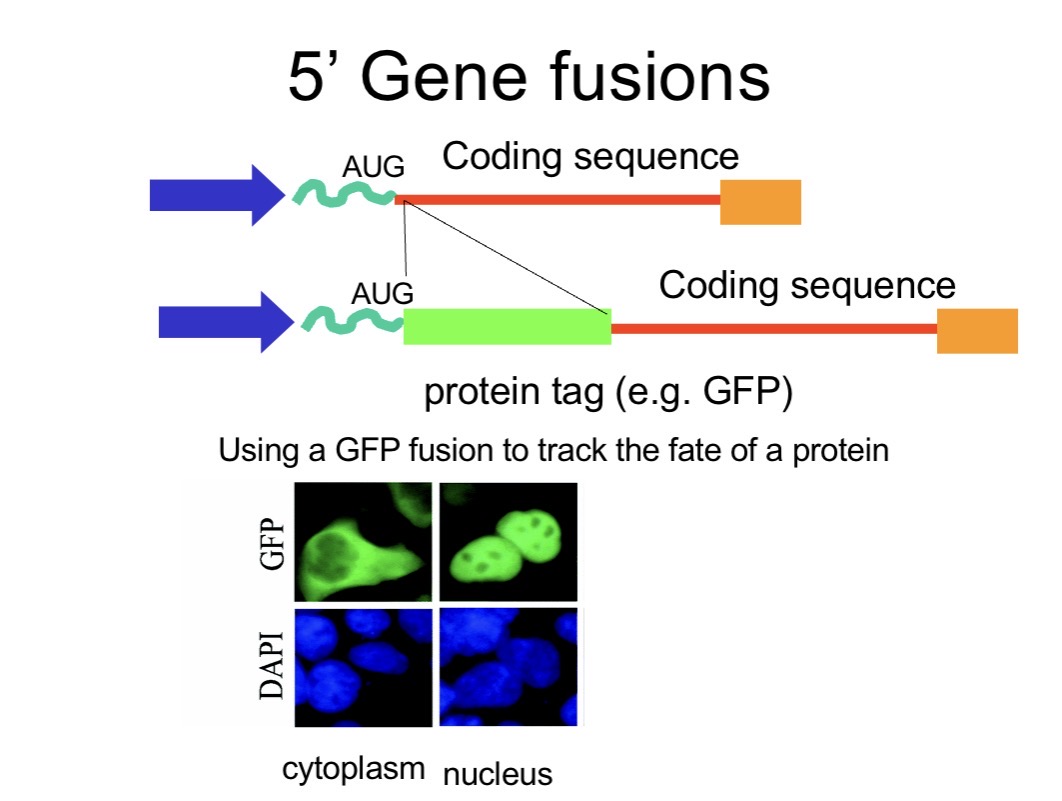 5’ Gene fusions

AUG

Coding sequence

AUG

Coding sequence

protein tag (e.g. GFP)

Using a GFP fusion to track the fate of a protein

GFP

DAPI

cytoplasm

nucleus